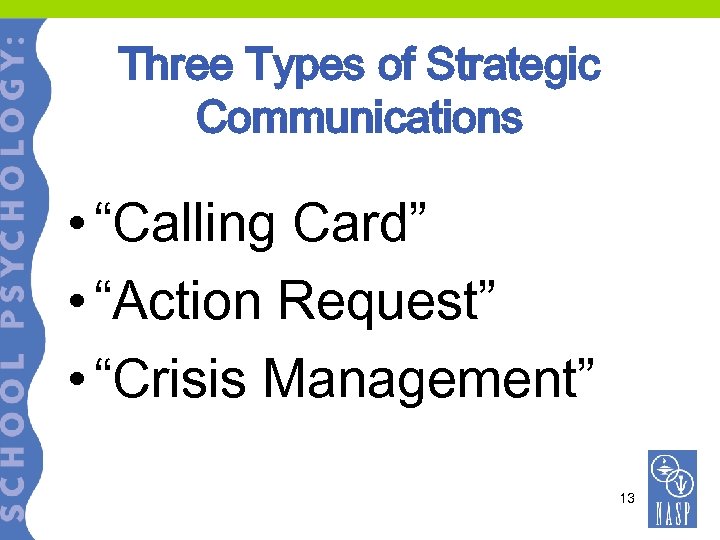 SCHOOL PSYCHOLOGY:

Three Types of Strategic Communications

• “Calling Card”
• “Action Request”
• “Crisis Management”

13

NASP